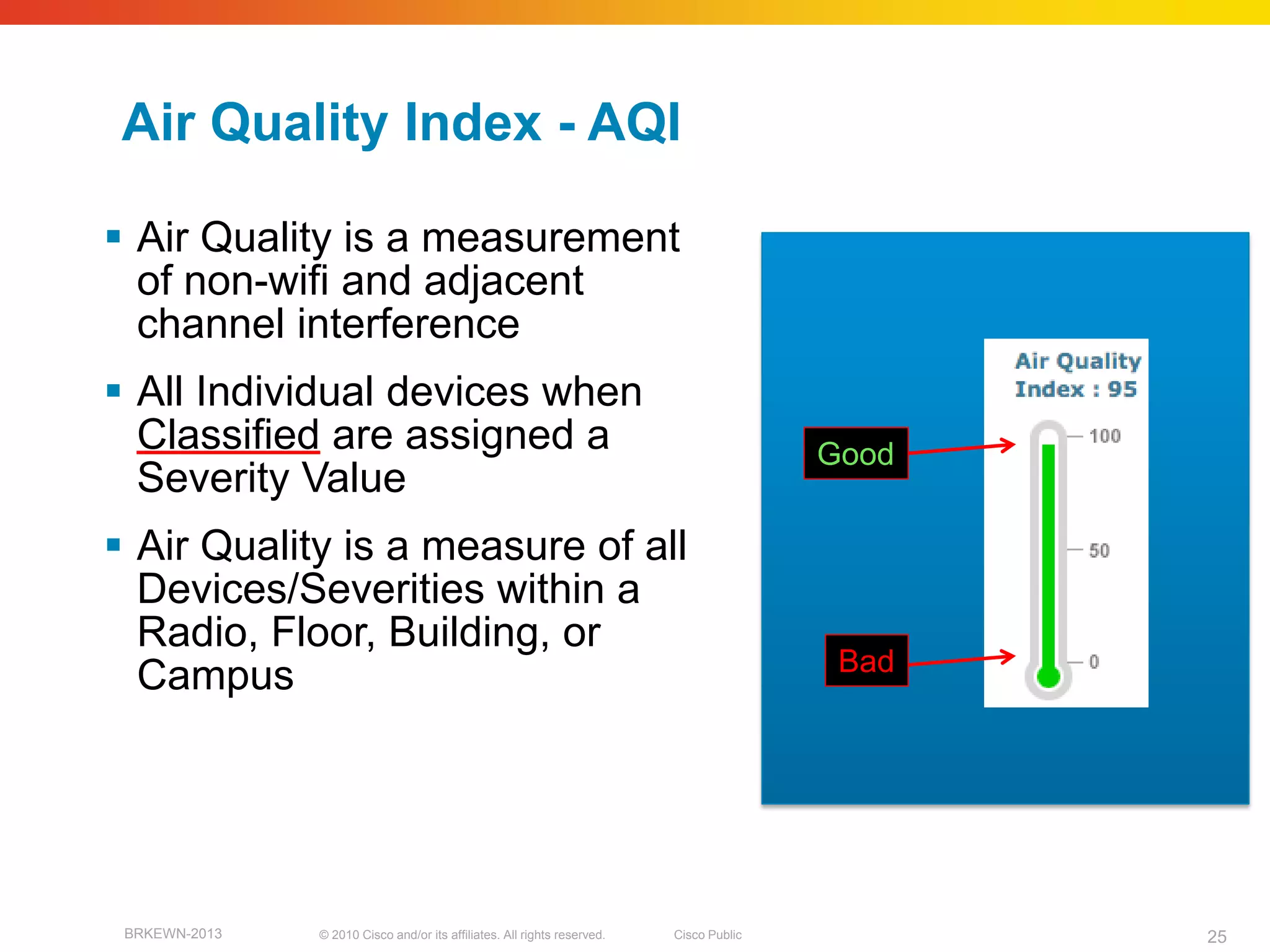 Air Quality Index - AQI

▪ Air Quality is a measurement of non-wifi and adjacent channel interference

▪ All Individual devices when Classified are assigned a Severity Value

▪ Air Quality is a measure of all Devices/Severities within a Radio, Floor, Building, or Campus

Air Quality Index : 95

Good

Bad

100

50

0

BRKEWN-2013

© 2010 Cisco and/or its affiliates. All rights reserved.

Cisco Public

25